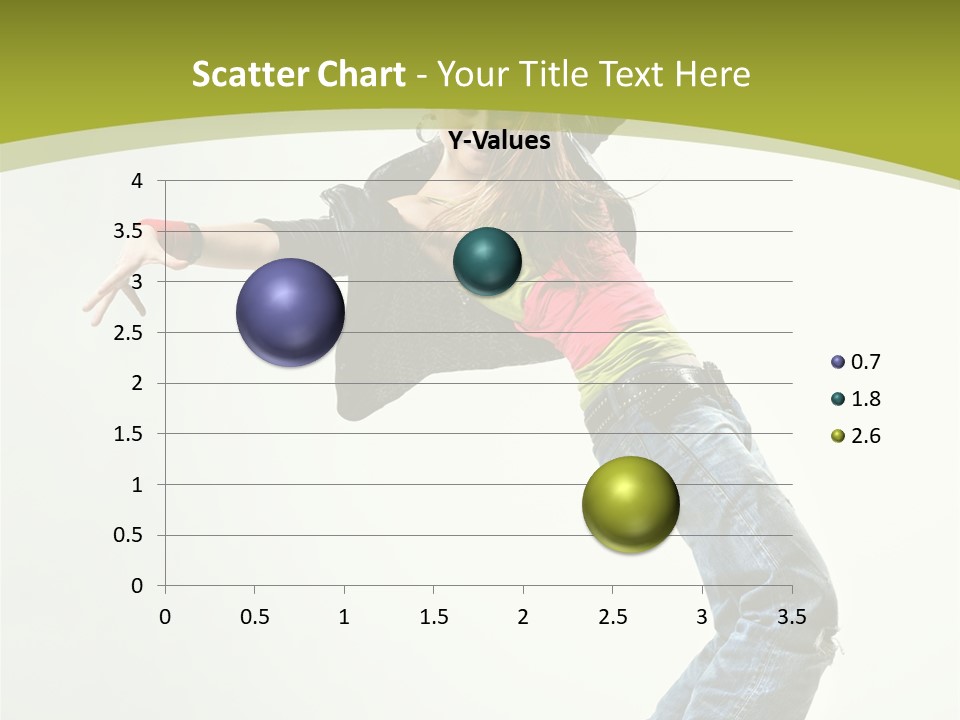 Scatter Chart - Your Title Text Here

Y-Values

4
3.5
3
2.5
2
1.5
1
0.5
0

0 0.5 1 1.5 2 2.5 3 3.5

0.7
1.8
2.6